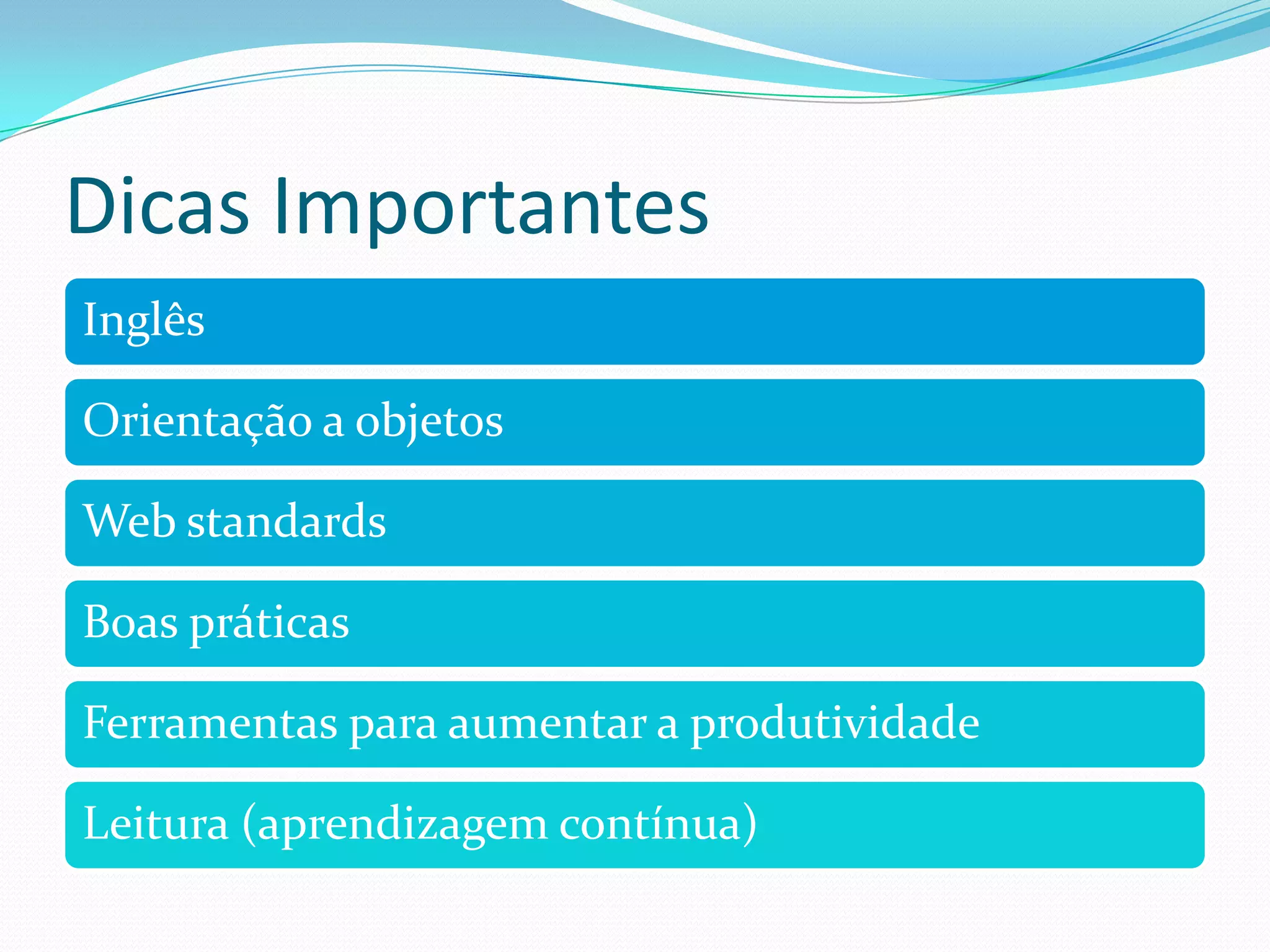 Dicas Importantes

Inglês

Orientação a objetos

Web standards

Boas práticas

Ferramentas para aumentar a produtividade

Leitura (aprendizagem contínua)